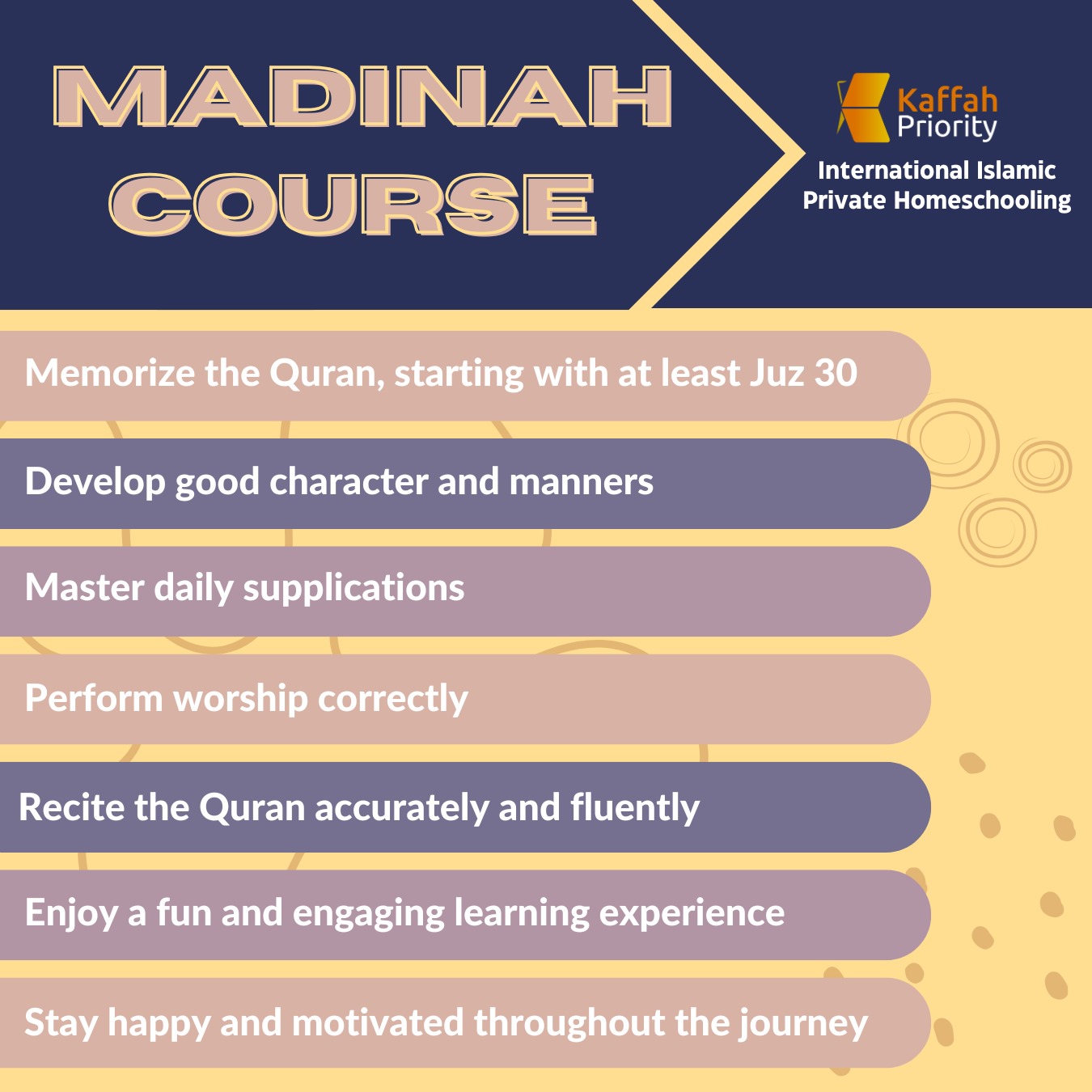 MADINAH COURSE

Kaffah Priority

International Islamic Private Homeschooling

Memorize the Quran, starting with at least Juz 30

Develop good character and manners

Master daily supplications

Perform worship correctly

Recite the Quran accurately and fluently

Enjoy a fun and engaging learning experience

Stay happy and motivated throughout the journey